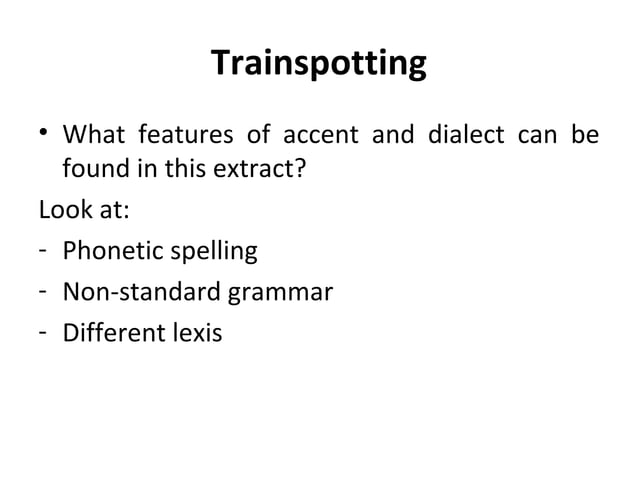 Trainspotting

• What features of accent and dialect can be found in this extract?

Look at:

- Phonetic spelling
- Non-standard grammar
- Different lexis